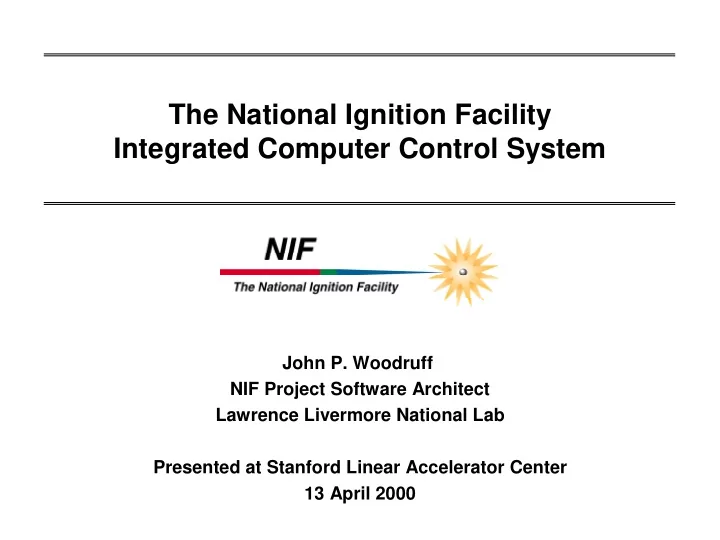 The National Ignition Facility
Integrated Computer Control System

NIF
The National Ignition Facility

John P. Woodruff
NIF Project Software Architect
Lawrence Livermore National Lab

Presented at Stanford Linear Accelerator Center
13 April 2000